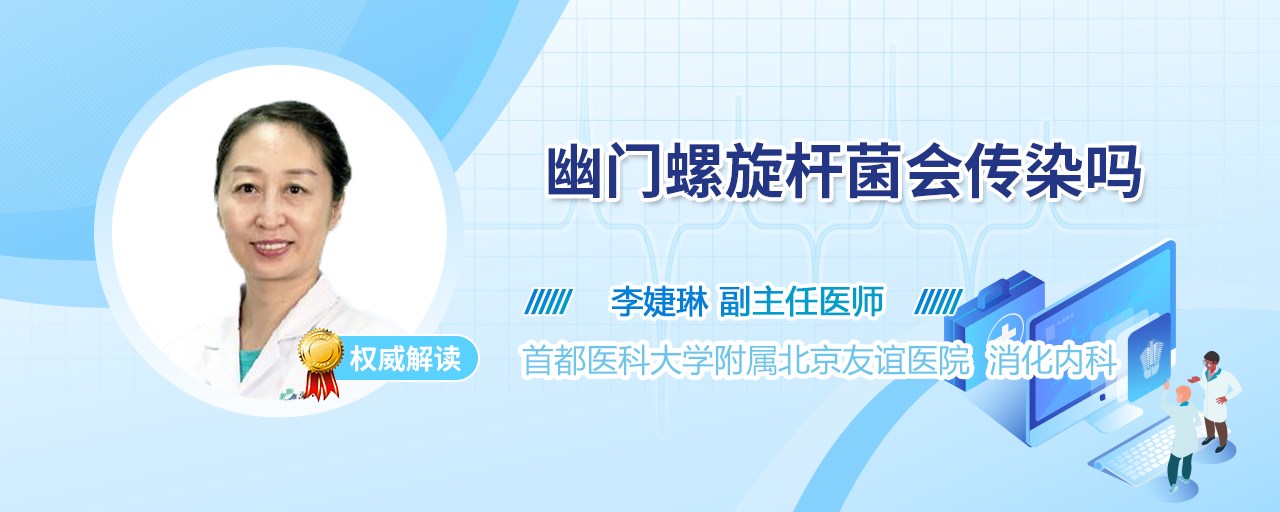 幽门螺旋杆菌会传染吗

李婕琳 副主任医师

首都医科大学附属北京友谊医院 消化内科

权威解读